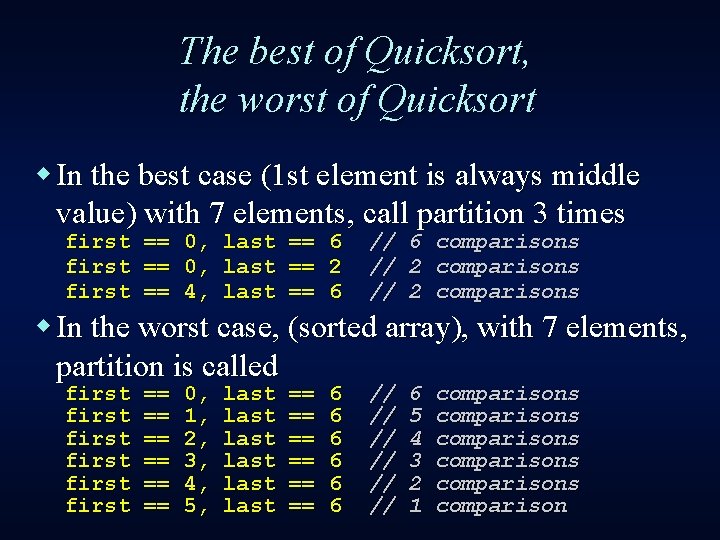 The best of Quicksort, the worst of Quicksort

◆ In the best case (1st element is always middle value) with 7 elements, call partition 3 times
first == 0, last == 6 // 6 comparisons
first == 0, last == 2 // 2 comparisons
first == 4, last == 6 // 2 comparisons

◆ In the worst case, (sorted array), with 7 elements, partition is called
first == 0, last == 6 // 6 comparisons
first == 1, last == 6 // 5 comparisons
first == 2, last == 6 // 4 comparisons
first == 3, last == 6 // 3 comparisons
first == 4, last == 6 // 2 comparisons
first == 5, last == 6 // 1 comparison